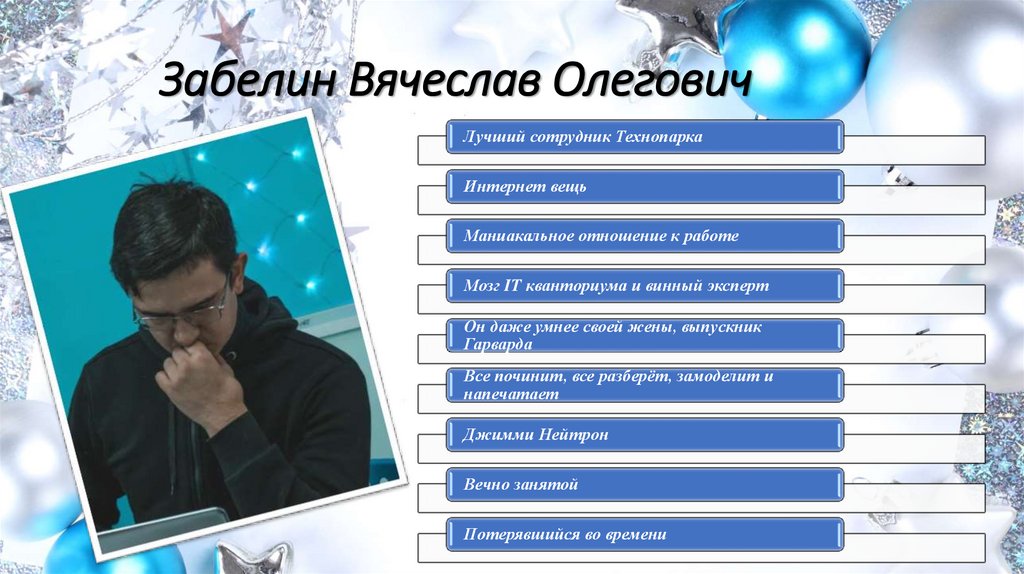 Забелин Вячеслав Олегович

Лучший сотрудник Технопарка

Интернет вещь

Маниакальное отношение к работе

Мозг IT кванториума и винный эксперт

Он даже умнее своей жены, выпускник Гарварда

Все починит, все разберёт, замоделит и напечатает

Джимми Нейтрон

Вечно занятой

Потерявшийся во времени